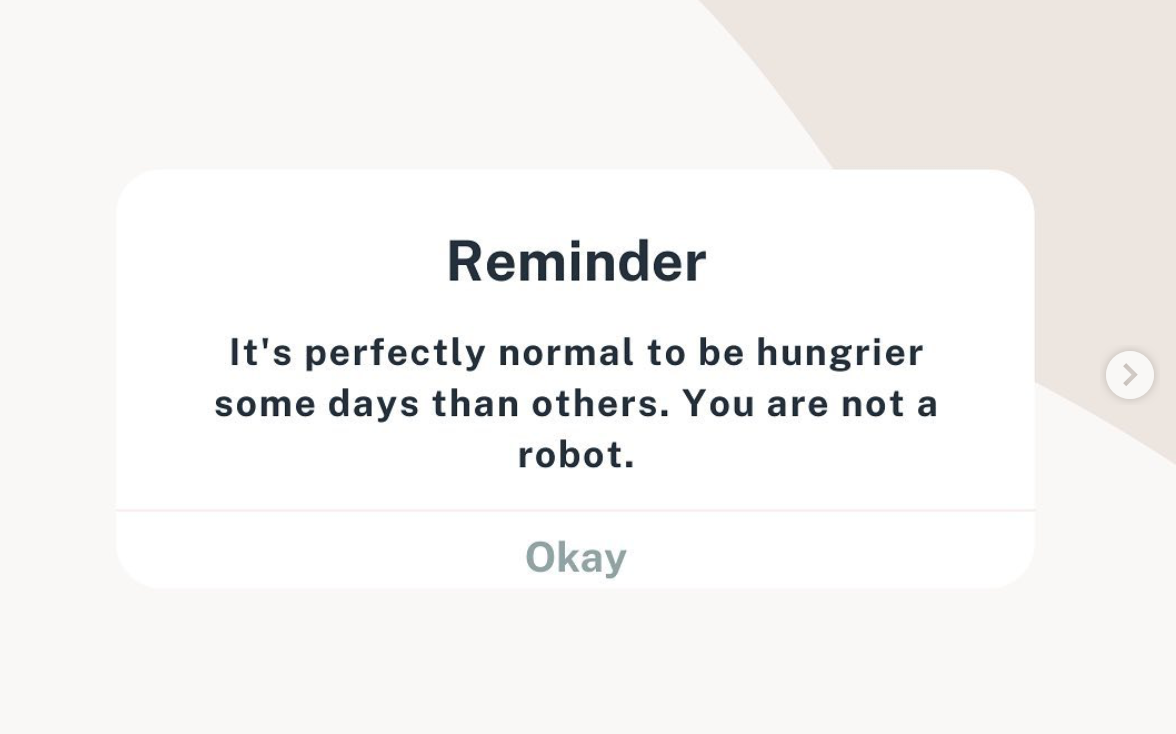 Reminder

It's perfectly normal to be hungrier some days than others. You are not a robot.

Okay